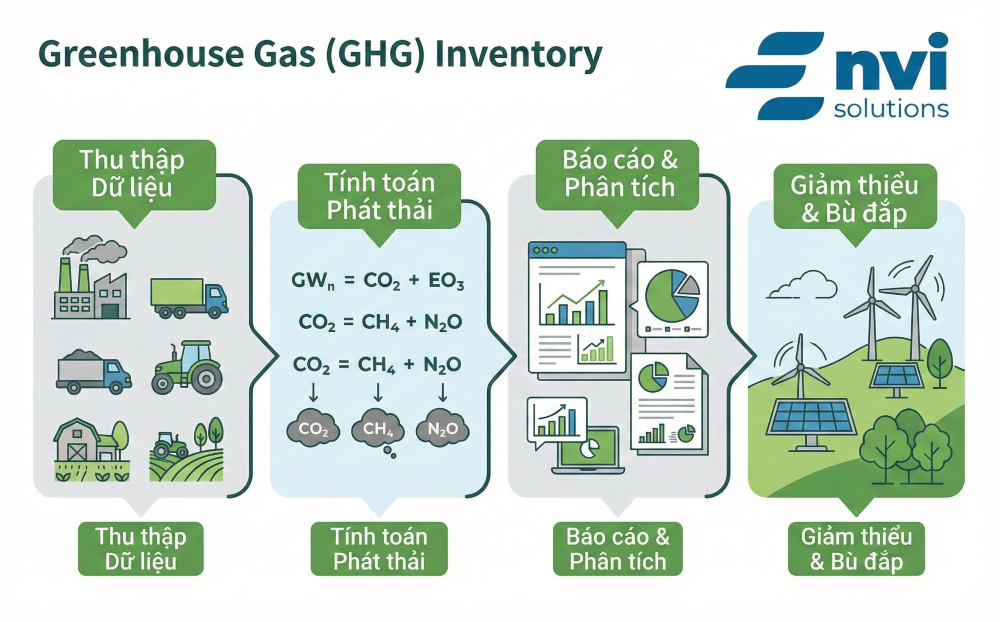 Greenhouse Gas (GHG) Inventory

nvi solutions

Thu thập Dữ liệu

Tính toán Phát thải

$GW_n = CO_2 + EO_3$

$CO_2 = CH_4 + N_2O$

$CO_2 = CH_4 + N_2O$

$CO_2$ $CH_4$ $N_2O$

Báo cáo & Phân tích

Giảm thiểu & Bù đắp

Thu thập Dữ liệu

Tính toán Phát thải

Báo cáo & Phân tích

Giảm thiểu & Bù đắp